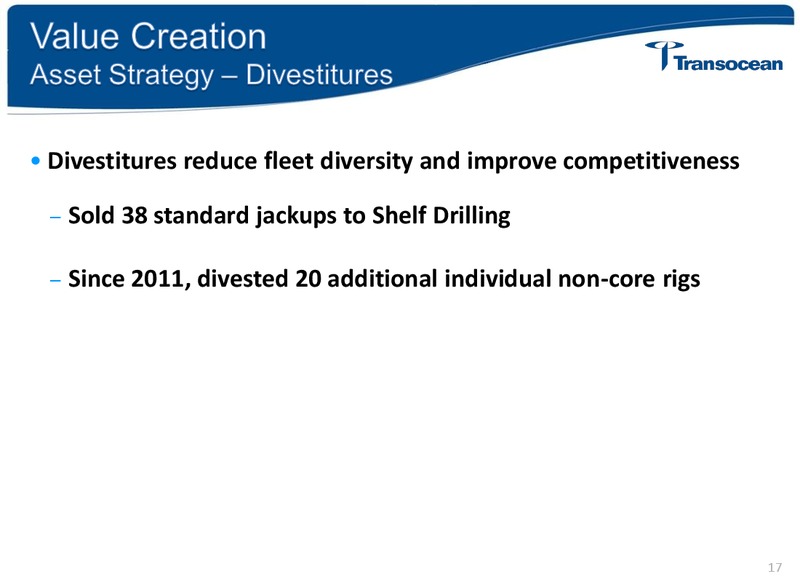 Value Creation
Asset Strategy – Divestitures

Transocean

• Divestitures reduce fleet diversity and improve competitiveness

– Sold 38 standard jackups to Shelf Drilling

– Since 2011, divested 20 additional individual non-core rigs

17